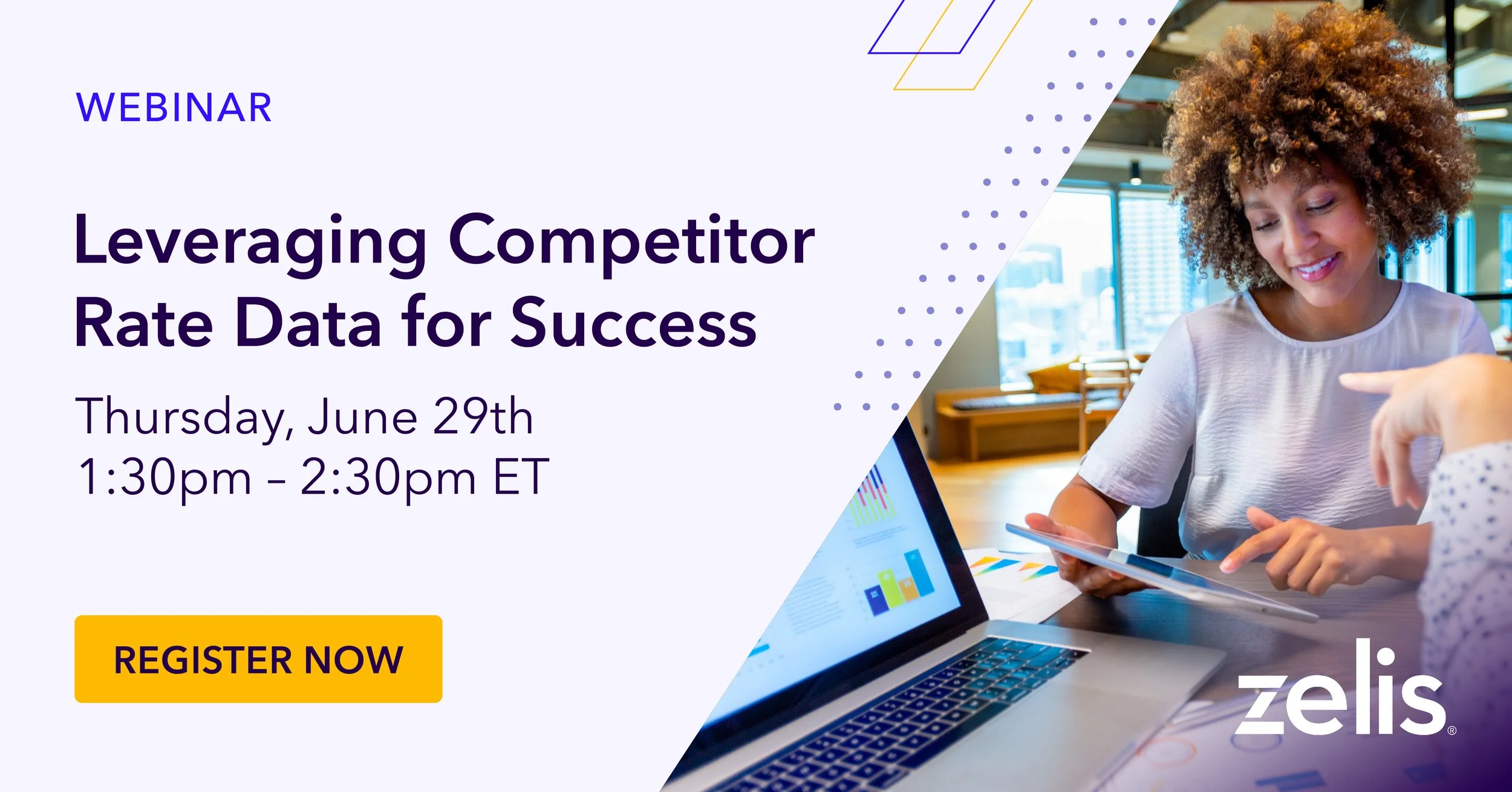 WEBINAR

Leveraging Competitor Rate Data for Success

Thursday, June 29th
1:30pm – 2:30pm ET

REGISTER NOW

zelis®